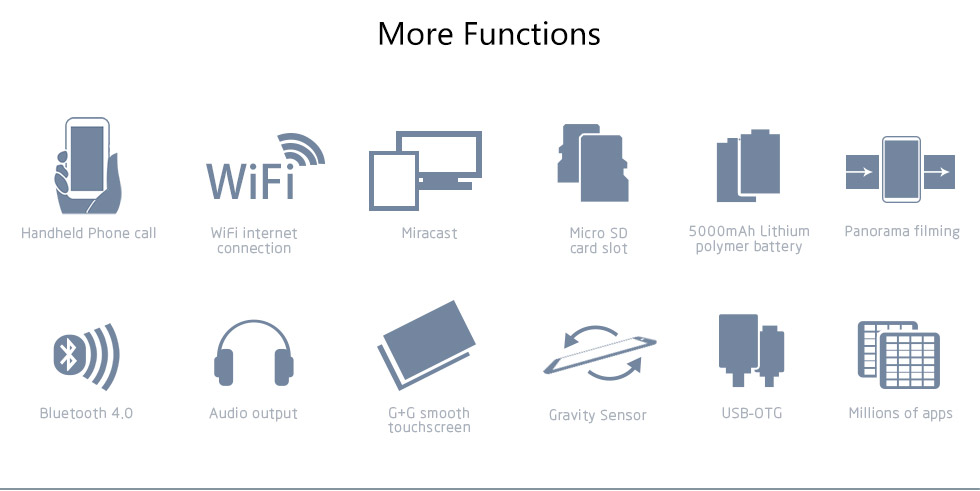 More Functions

WiFi

Handheld Phone call

WiFi internet connection

Miracast

Micro SD card slot

5000mAh Lithium polymer battery

Panorama filming

Bluetooth 4.0

Audio output

G+G smooth touchscreen

Gravity Sensor

USB-OTG

Millions of apps